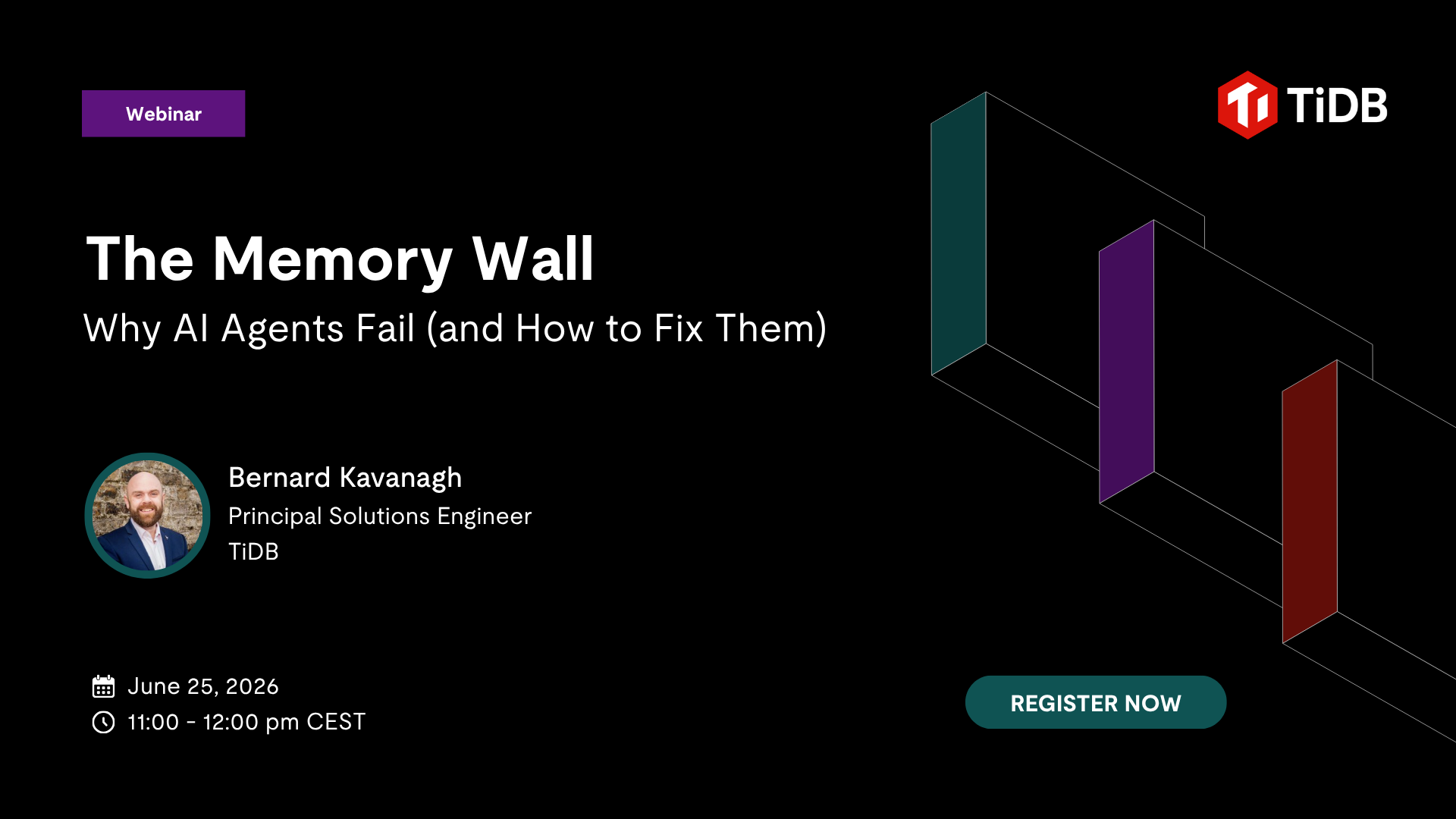 Webinar

TiDB

The Memory Wall

Why AI Agents Fail (and How to Fix Them)

Bernard Kavanagh
Principal Solutions Engineer
TiDB

June 25, 2026
11:00 - 12:00 pm CEST

REGISTER NOW